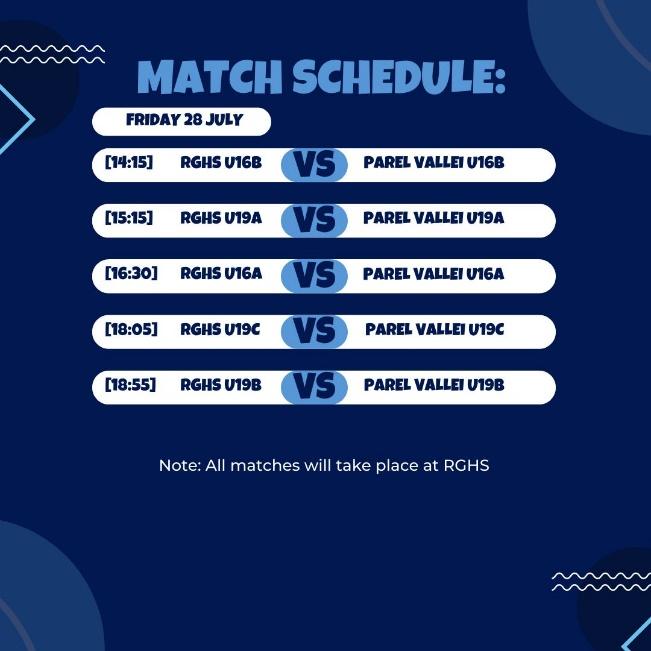 MATCH SCHEDULE:

FRIDAY 28 JULY

[14:15] RGHS U16B VS PAREL VALLEI U16B

[15:15] RGHS U19A VS PAREL VALLEI U19A

[16:30] RGHS U16A VS PAREL VALLEI U16A

[18:05] RGHS U19C VS PAREL VALLEI U19C

[18:55] RGHS U19B VS PAREL VALLEI U19B

Note: All matches will take place at RGHS